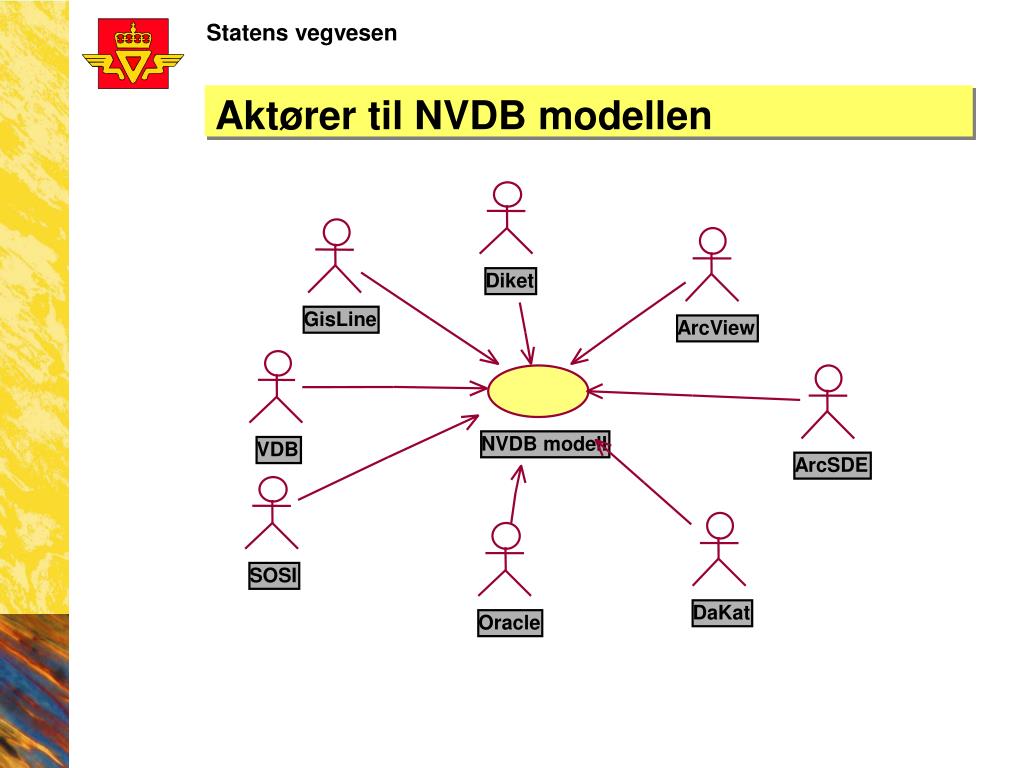 Statens vegvesen

Aktører til NVDB modellen

Diket

GisLine

ArcView

VDB

NVDB modell

ArcSDE

SOSI

Oracle

DaKat